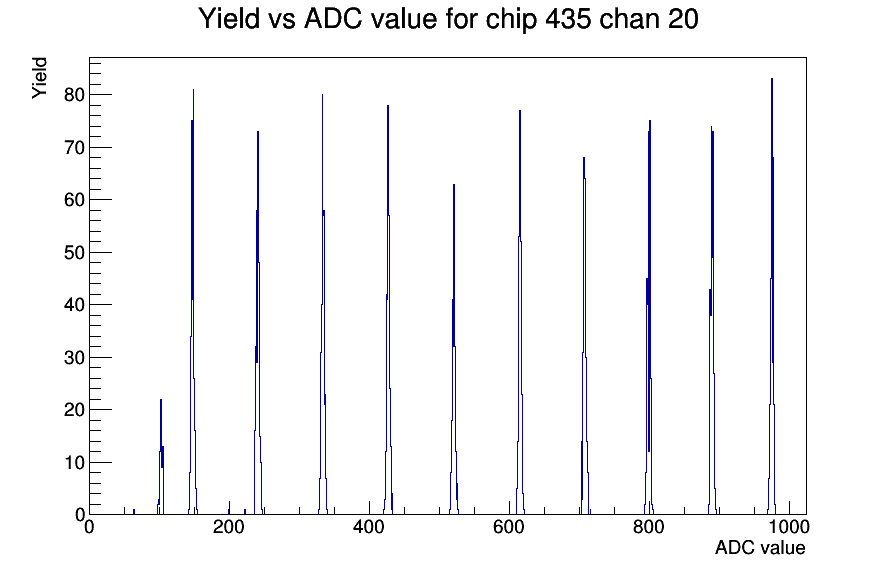 Yield vs ADC value for chip 435 chan 20

Yield

80
70
60
50
40
30
20
10
0

0
200
400
600
800
1000

ADC value